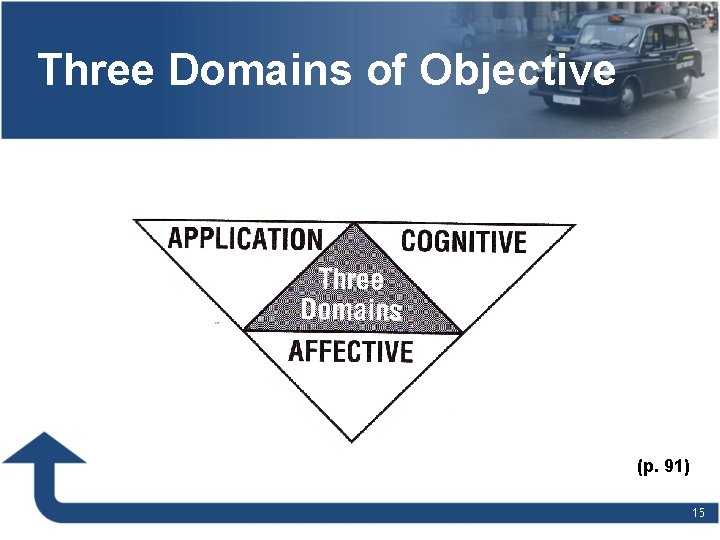 Three Domains of Objective

APPLICATION

COGNITIVE

Three Domains

AFFECTIVE

(p. 91)

15